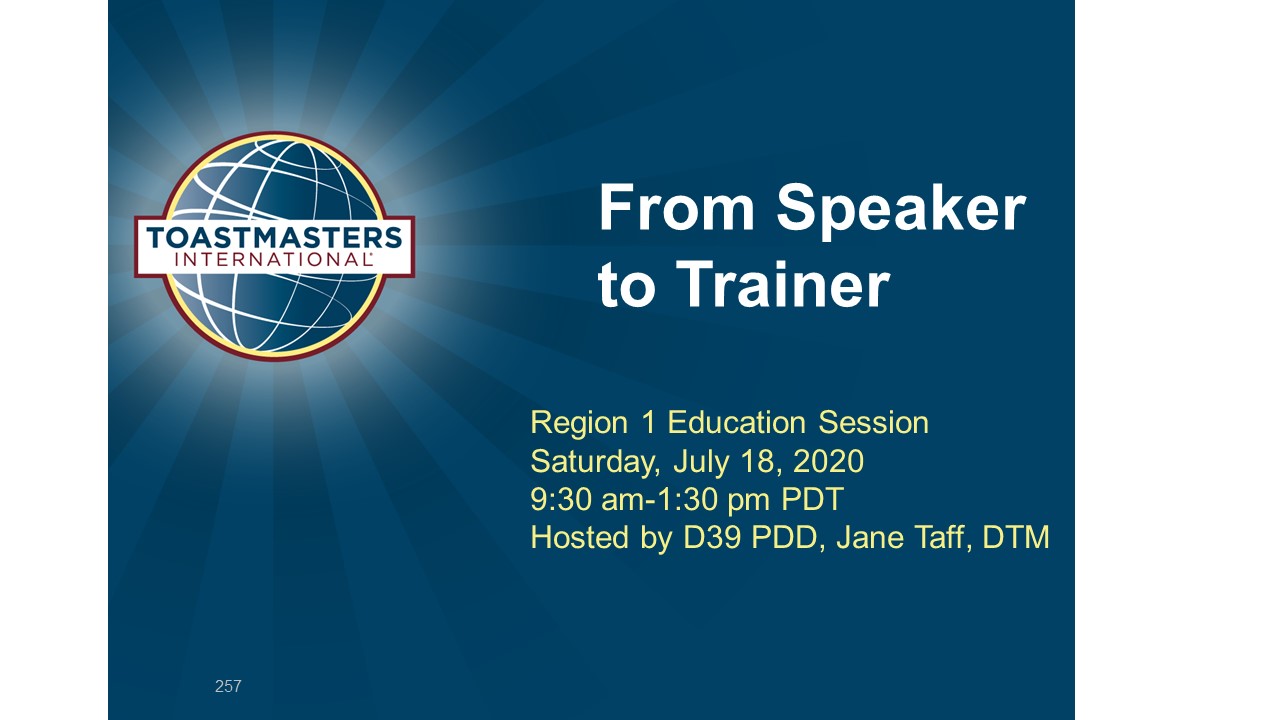 TOASTMASTERS
INTERNATIONAL

From Speaker to Trainer

Region 1 Education Session
Saturday, July 18, 2020
9:30 am-1:30 pm PDT
Hosted by D39 PDD, Jane Taff, DTM

257